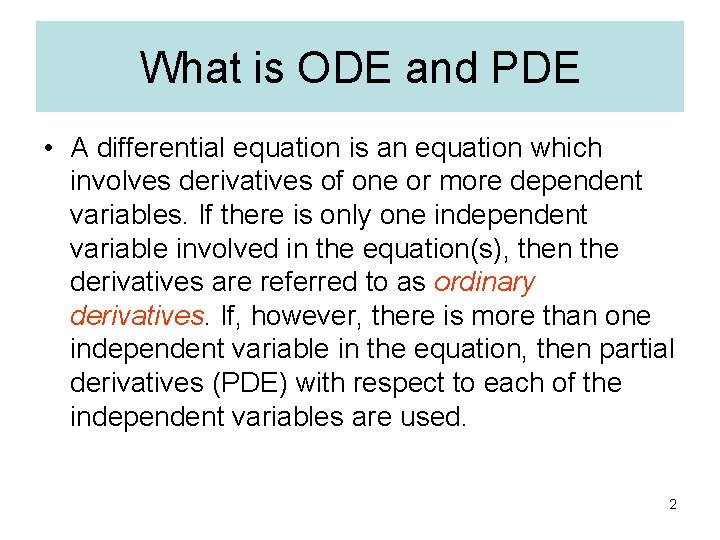 What is ODE and PDE

• A differential equation is an equation which involves derivatives of one or more dependent variables. If there is only one independent variable involved in the equation(s), then the derivatives are referred to as ordinary derivatives. If, however, there is more than one independent variable in the equation, then partial derivatives (PDE) with respect to each of the independent variables are used.

2